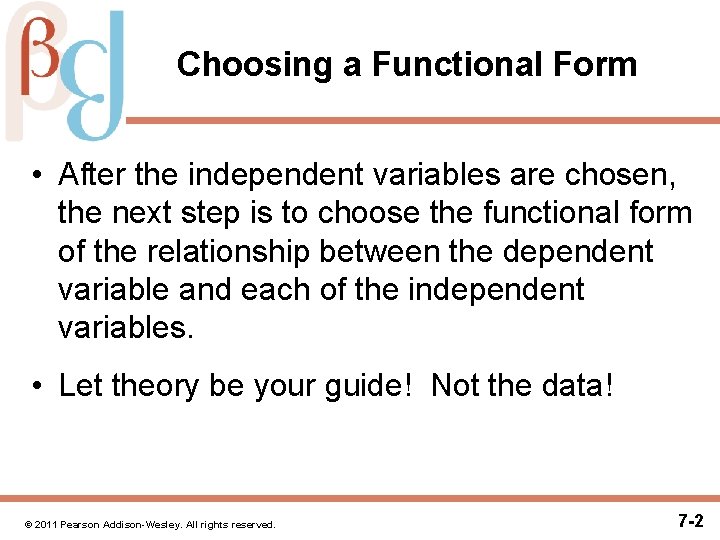 Choosing a Functional Form

• After the independent variables are chosen, the next step is to choose the functional form of the relationship between the dependent variable and each of the independent variables.

• Let theory be your guide! Not the data!

© 2011 Pearson Addison-Wesley. All rights reserved.

7-2